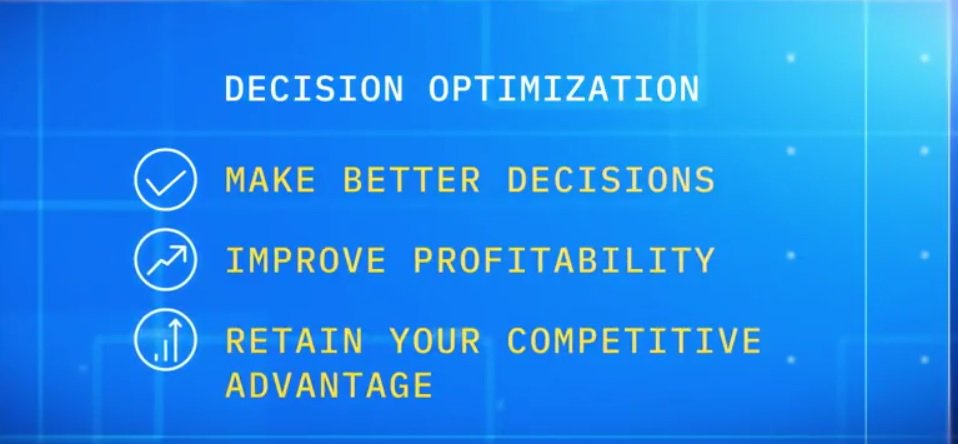 DECISION OPTIMIZATION

MAKE BETTER DECISIONS

IMPROVE PROFITABILITY

RETAIN YOUR COMPETITIVE ADVANTAGE